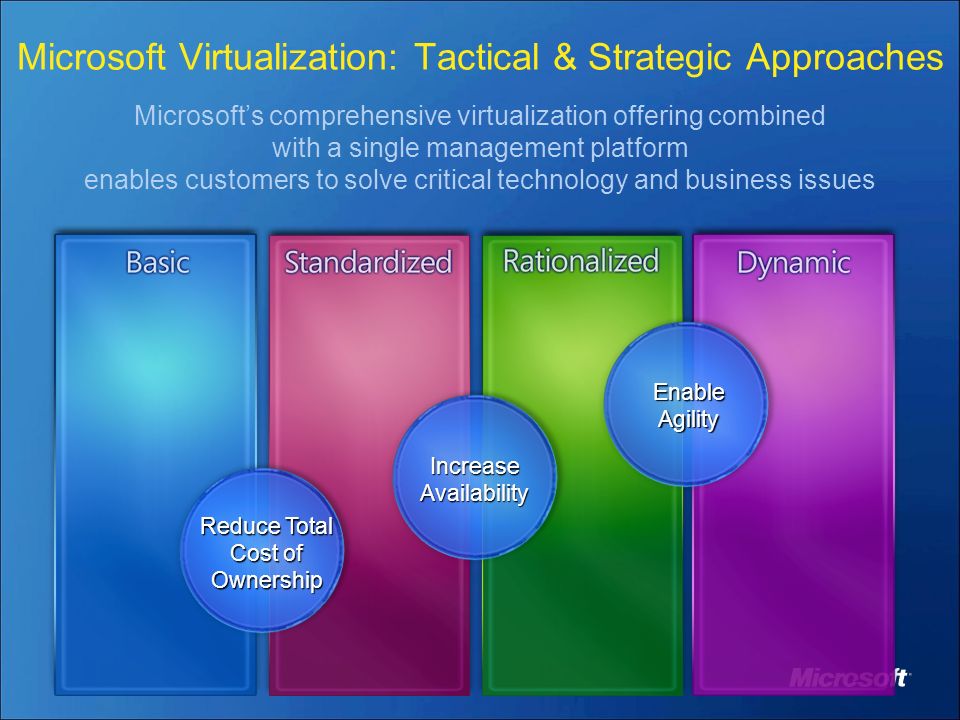 Microsoft Virtualization: Tactical & Strategic Approaches

Microsoft's comprehensive virtualization offering combined with a single management platform enables customers to solve critical technology and business issues

Basic

Standardized

Rationalized

Dynamic

Reduce Total Cost of Ownership

Increase Availability

Enable Agility

Microsoft